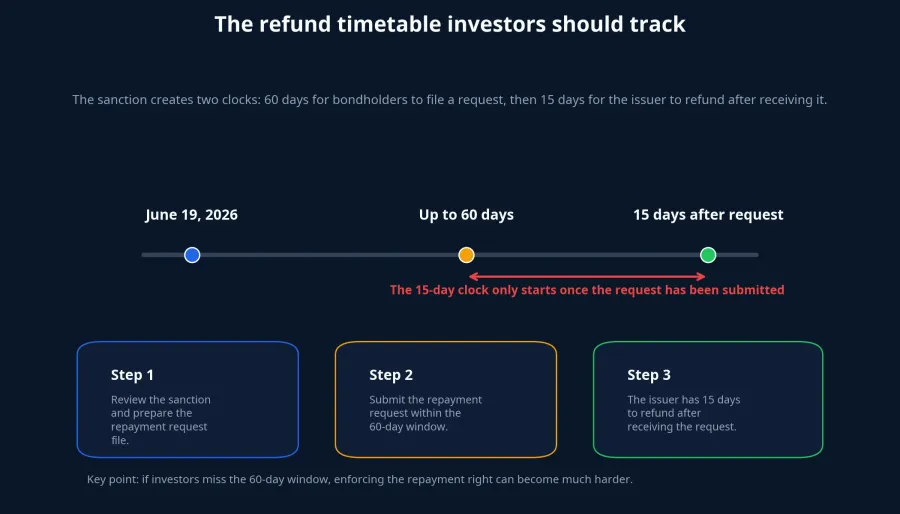 The refund timetable investors should track

The sanction creates two clocks: 60 days for bondholders to file a request, then 15 days for the issuer to refund after receiving it.

June 19, 2026

Up to 60 days

15 days after request

The 15-day clock only starts once the request has been submitted

Step 1

Review the sanction and prepare the repayment request file.

Step 2

Submit the repayment request within the 60-day window.

Step 3

The issuer has 15 days to refund after receiving the request.

Key point: if investors miss the 60-day window, enforcing the repayment right can become much harder.